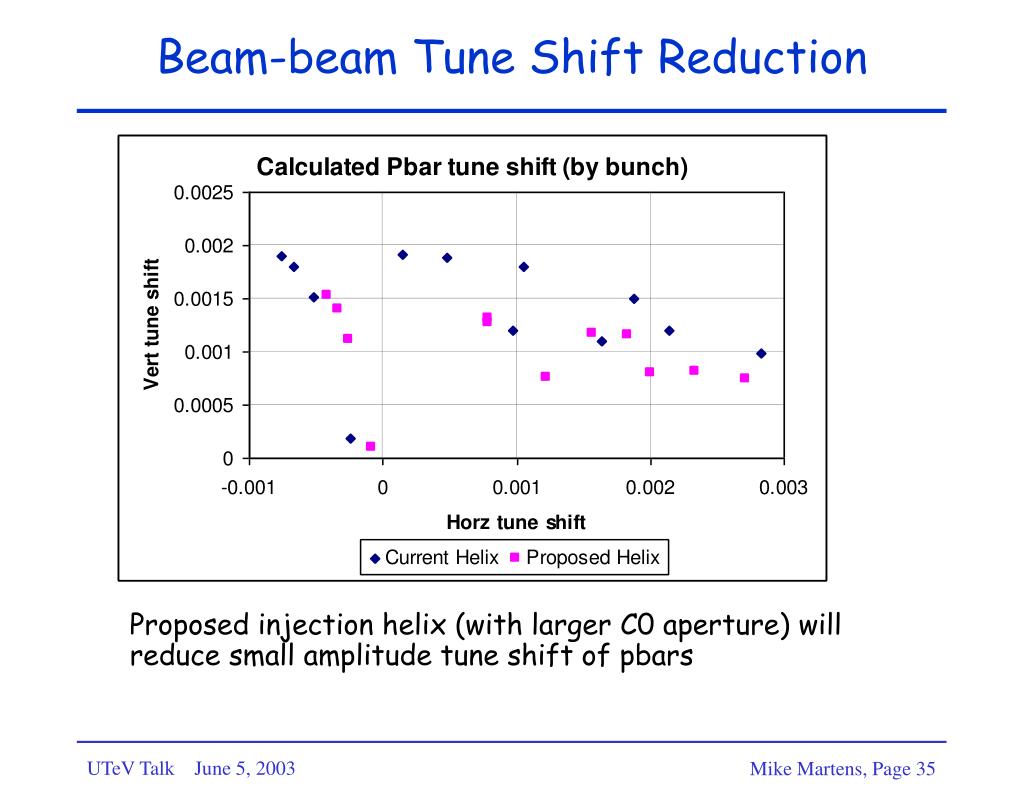 Beam-beam Tune Shift Reduction

Calculated Pbar tune shift (by bunch)

Vert tune shift

0.0025
0.002
0.0015
0.001
0.0005
0

-0.001
0
0.001
0.002
0.003

Horz tune shift

Current Helix
Proposed Helix

Proposed injection helix (with larger C0 aperture) will reduce small amplitude tune shift of pbars

UTeV Talk June 5, 2003

Mike Martens, Page 35